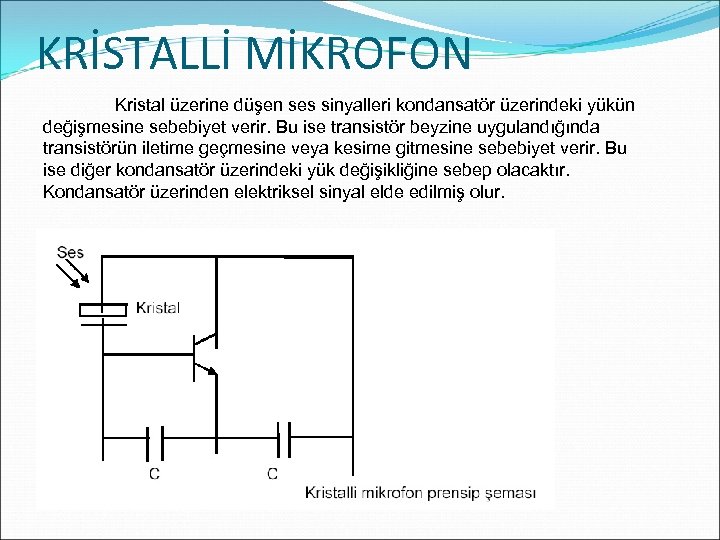 KRİSTALLİ MİKROFON

Kristal üzerine düşen ses sinyalleri kondansatör üzerindeki yükün değişmesine sebebiyet verir. Bu ise transistör beyzine uygulandığında transistörün iletime geçmesine veya kesime gitmesine sebebiyet verir. Bu ise diğer kondansatör üzerindeki yük değişikliğine sebep olacaktır. Kondansatör üzerinden elektriksel sinyal elde edilmiş olur.

Ses
Kristal
C
C
Kristalli mikrofon prensip şeması